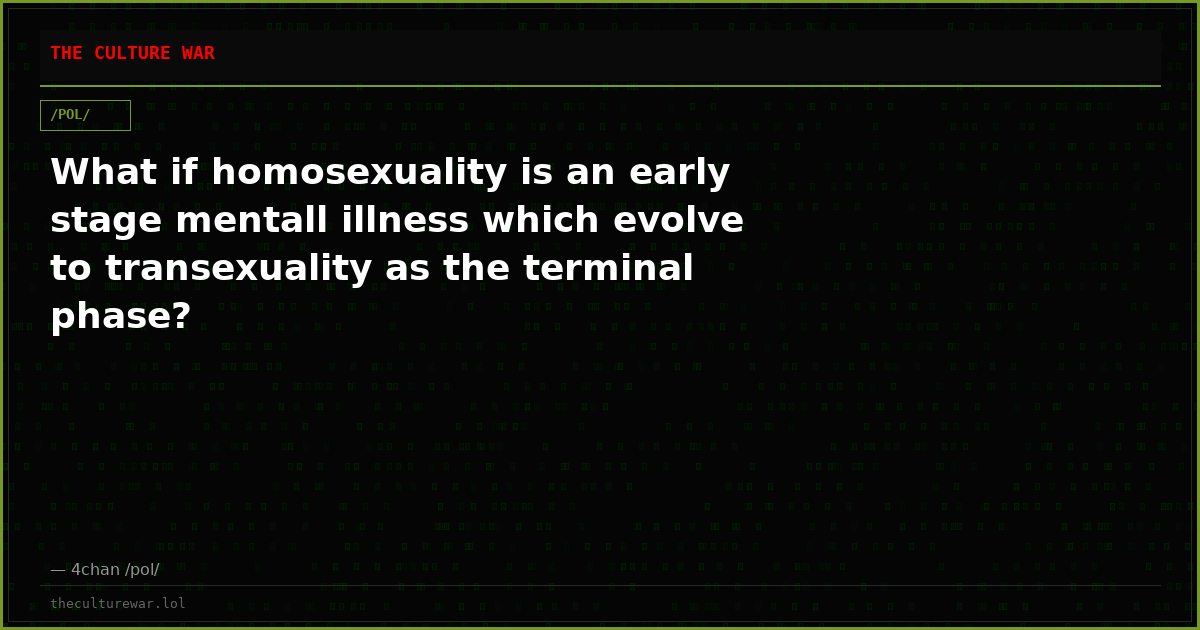 THE CULTURE WAR

/POL/

What if homosexuality is an early stage mentall illness which evolve to transexuality as the terminal phase?

— 4chan /pol/

theculturewar.lol